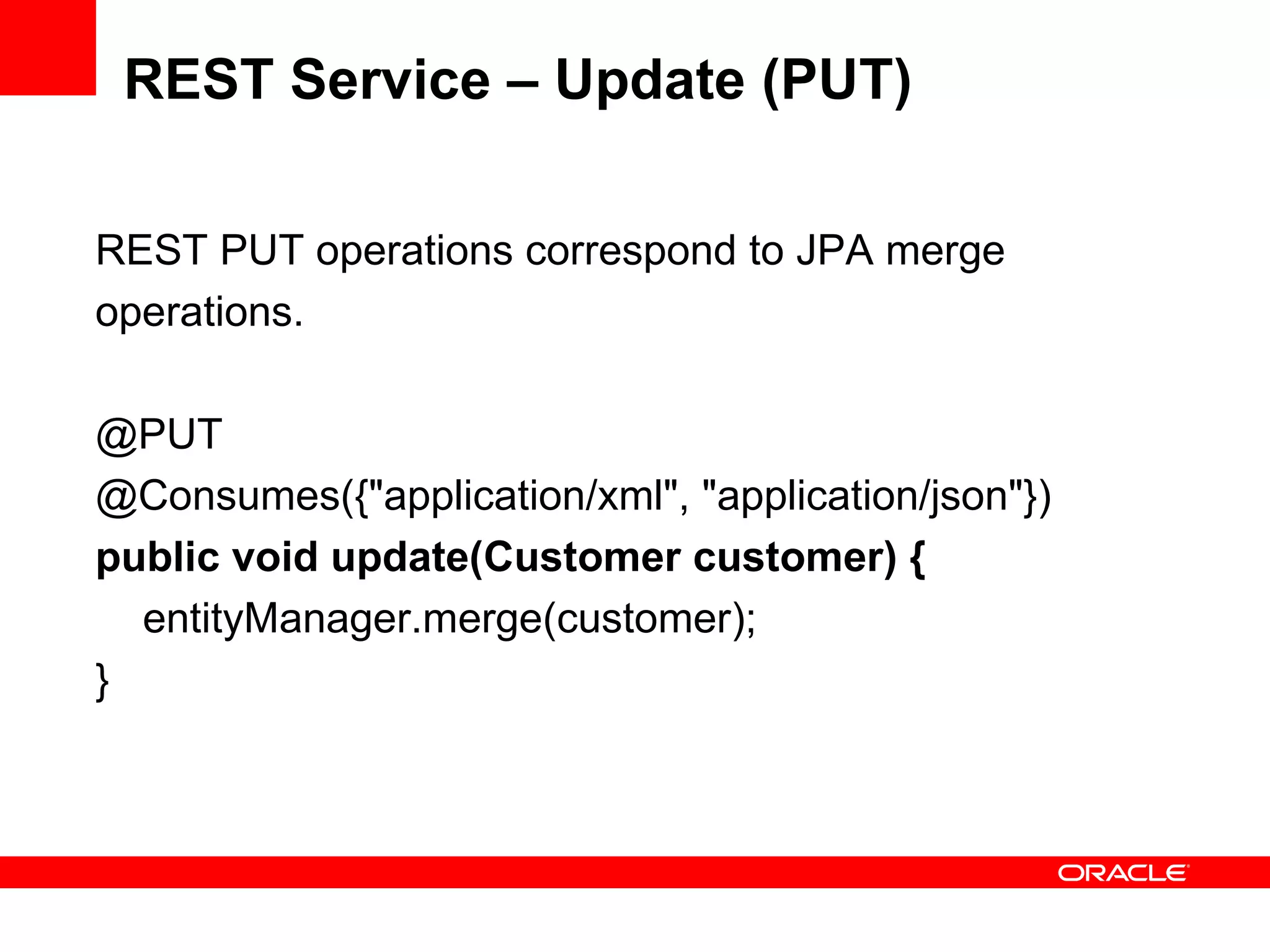 REST Service – Update (PUT)

REST PUT operations correspond to JPA merge operations.

@PUT
@Consumes({"application/xml", "application/json"})
public void update(Customer customer) {
entityManager.merge(customer);
}

ORACLE